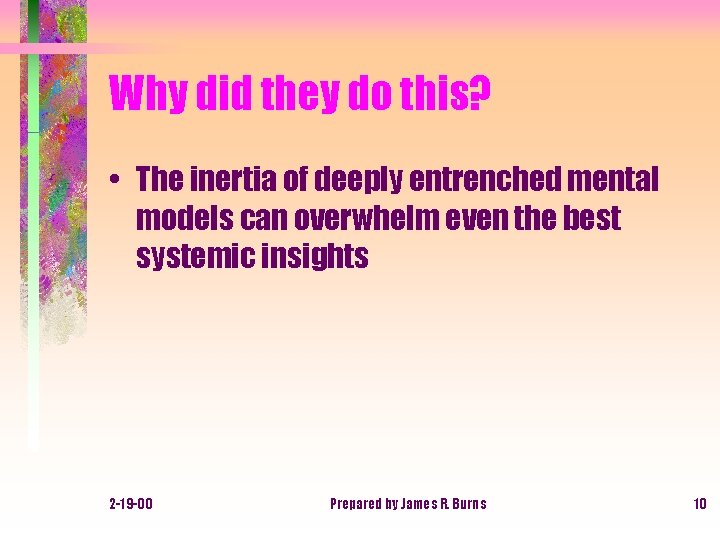 Why did they do this?

• The inertia of deeply entrenched mental models can overwhelm even the best systemic insights

2-19-00

Prepared by James R. Burns

10